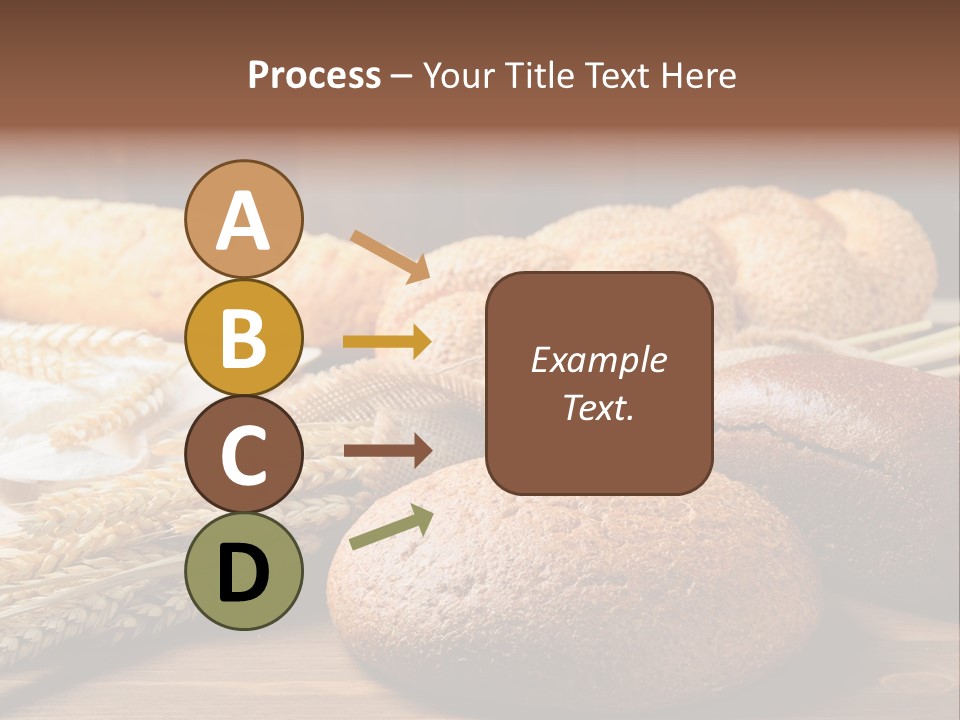 Process – Your Title Text Here

A

B

C

D

Example Text.